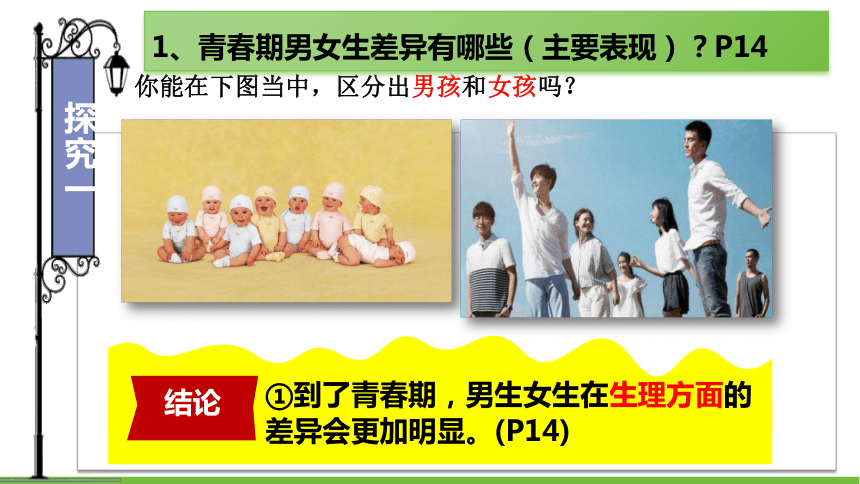 探究一

1、青春期男女生差异有哪些（主要表现）？P14

你能在下图当中，区分出男孩和女孩吗？

结论

①到了青春期，男生女生在生理方面的差异会更加明显。(P14)